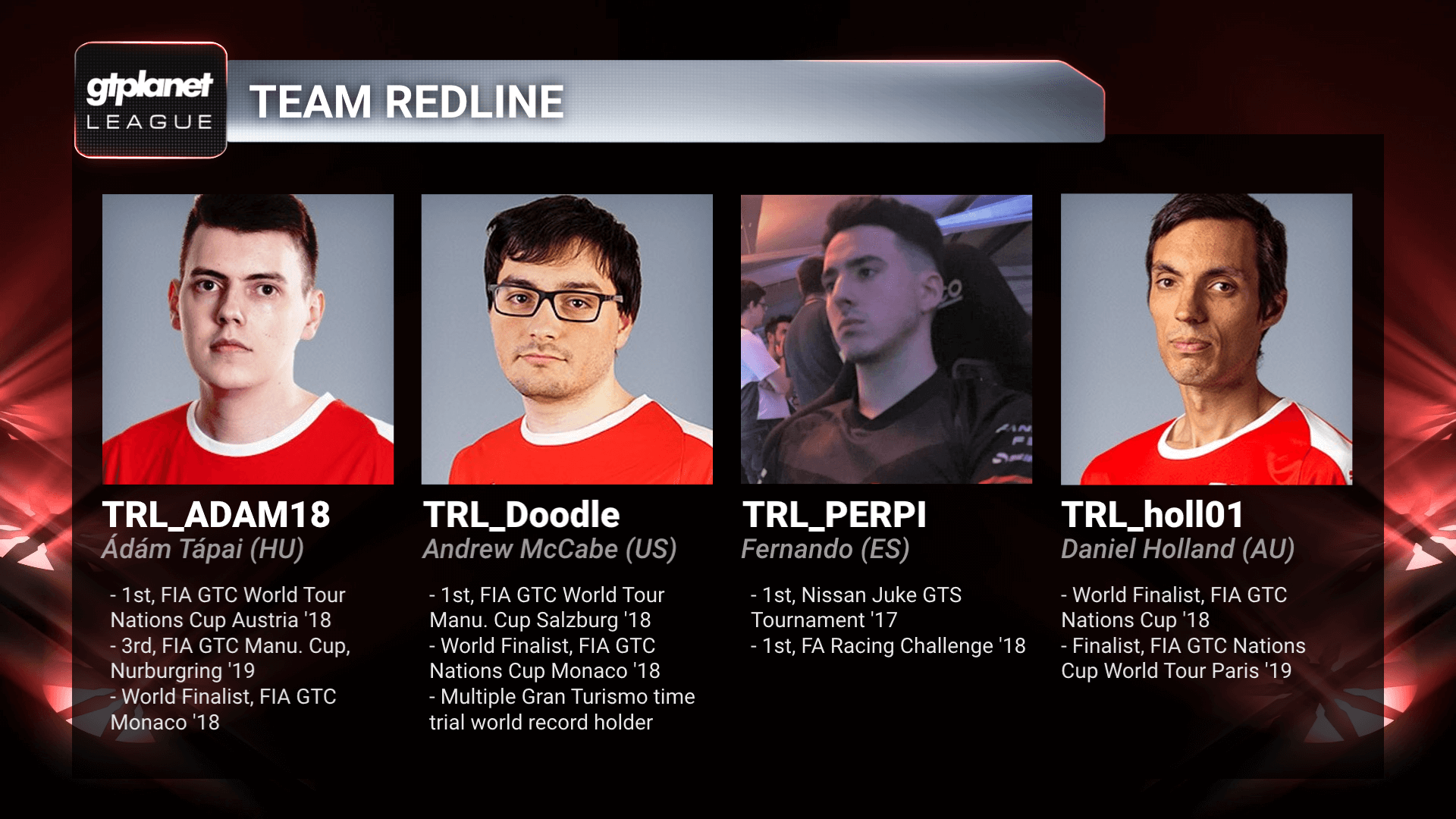 gtplanet
LEAGUE

TEAM REDLINE

TRL_ADAM18
Ádám Tápai (HU)

- 1st, FIA GTC World Tour Nations Cup Austria '18
- 3rd, FIA GTC Manu. Cup, Nurburgring '19
- World Finalist, FIA GTC Monaco '18

TRL_Doodle
Andrew McCabe (US)

- 1st, FIA GTC World Tour Manu. Cup Salzburg '18
- World Finalist, FIA GTC Nations Cup Monaco '18
- Multiple Gran Turismo time trial world record holder

TRL_PERPI
Fernando (ES)

- 1st, Nissan Juke GTS Tournament '17
- 1st, FA Racing Challenge '18

TRL_holl01
Daniel Holland (AU)

- World Finalist, FIA GTC Nations Cup '18
- Finalist, FIA GTC Nations Cup World Tour Paris '19